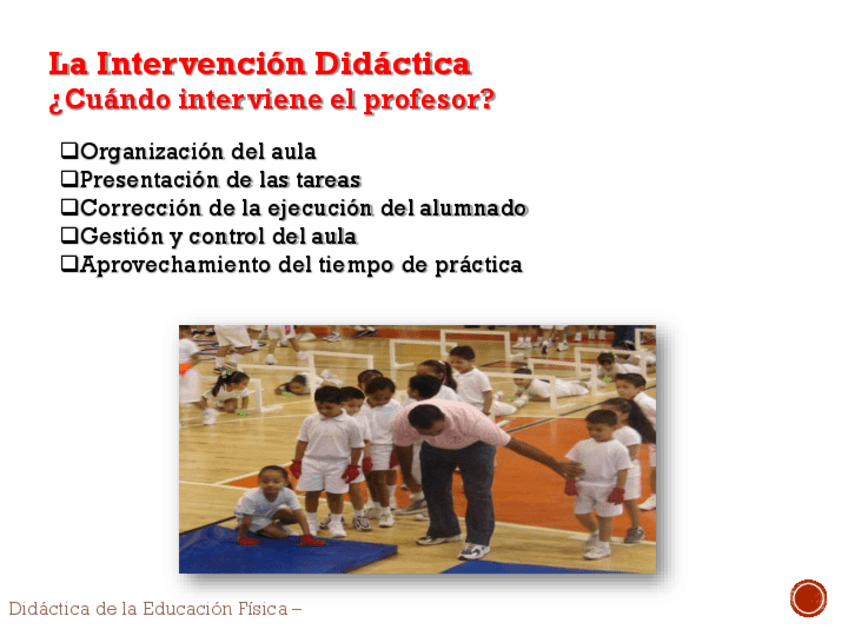 La Intervención Didáctica
¿Cuándo interviene el profesor?

❑Organización del aula
❑Presentación de las tareas
❑Corrección de la ejecución del alumnado
❑Gestión y control del aula
❑Aprovechamiento del tiempo de práctica

Didáctica de la Educación Física –